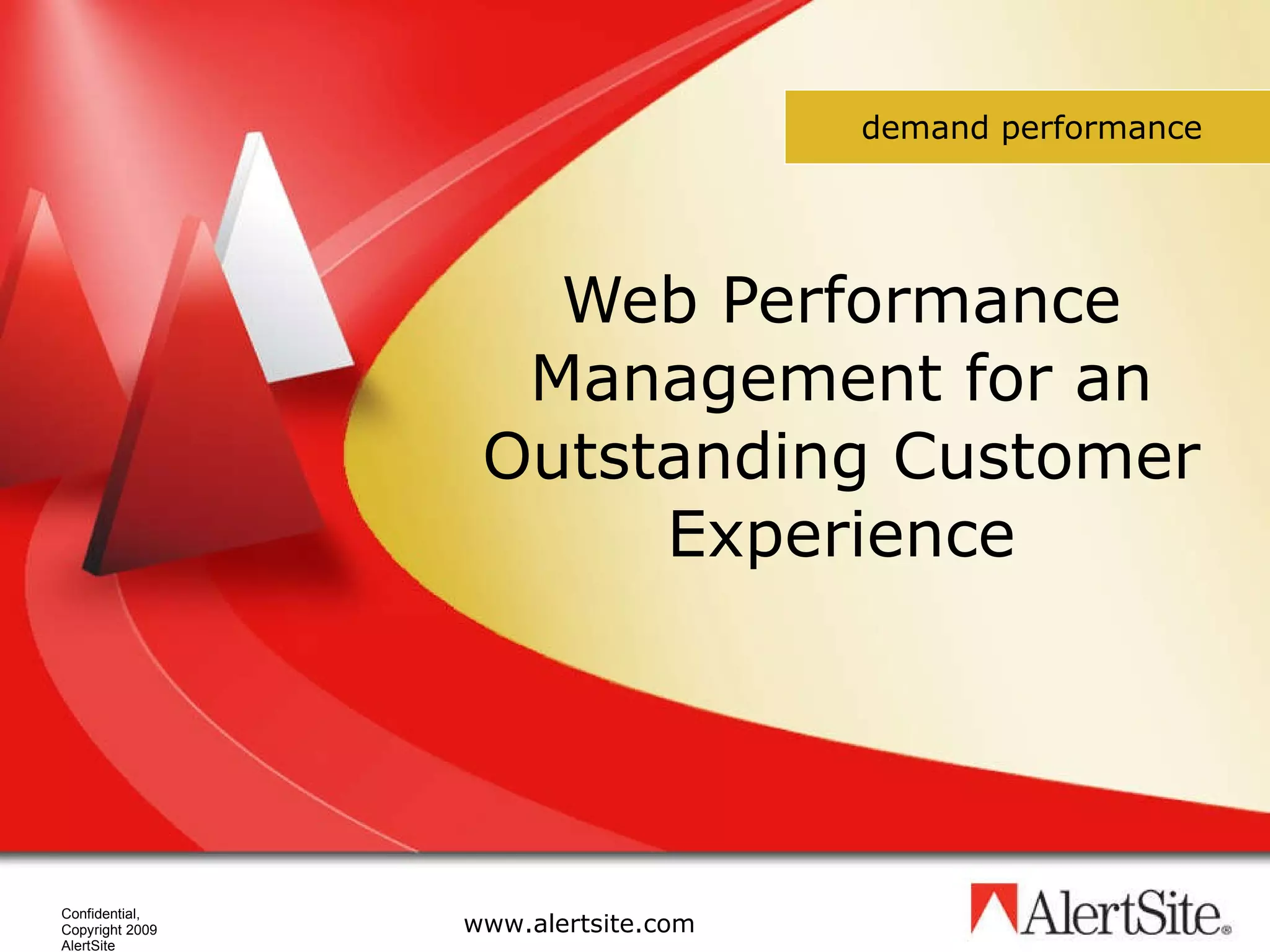 demand performance

Web Performance Management for an Outstanding Customer Experience

Confidential, Copyright 2009 AlertSite

www.alertsite.com

AlertSite®